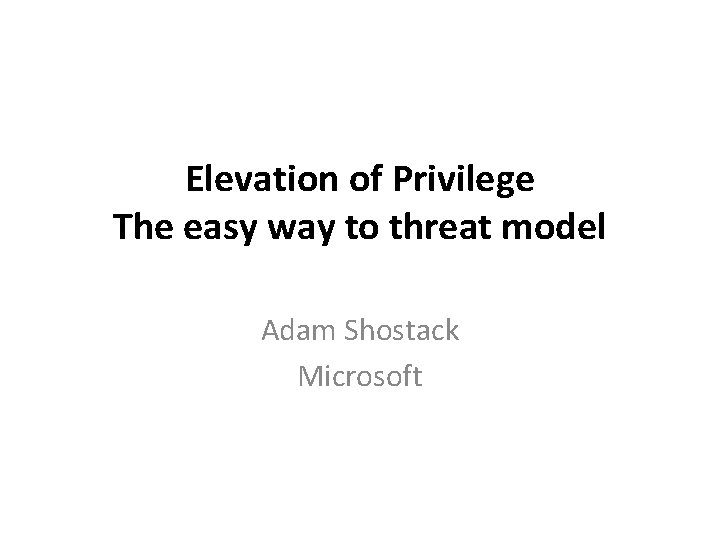 Elevation of Privilege
The easy way to threat model

Adam Shostack
Microsoft